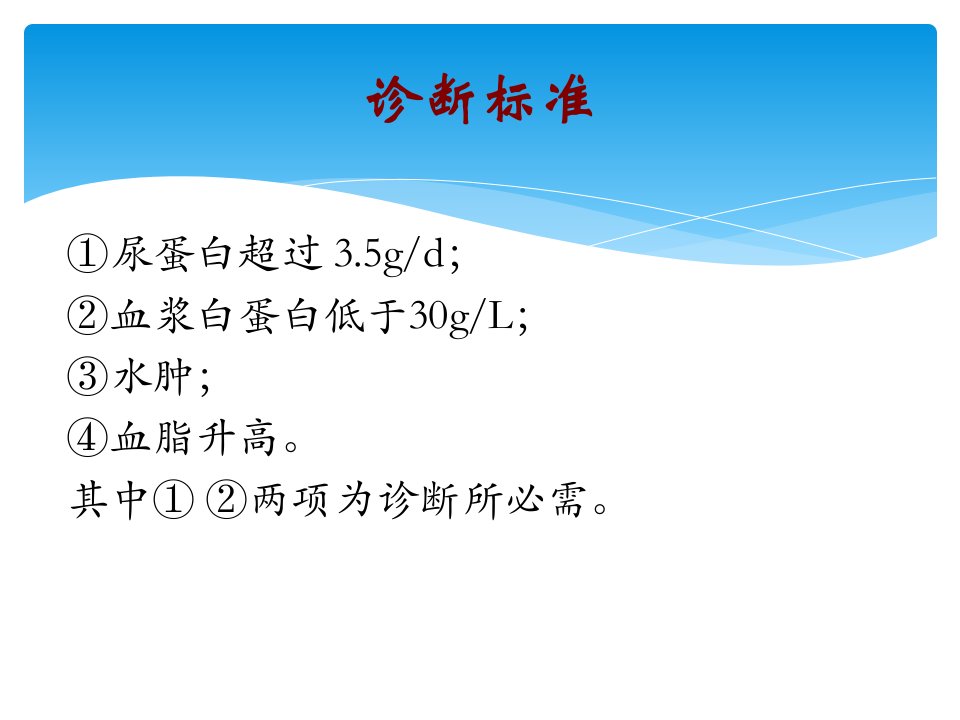 诊断标准

①尿蛋白超过 3.5g/d;

②血浆白蛋白低于30g/L;

③水肿;

④血脂升高。

其中① ②两项为诊断所必需。